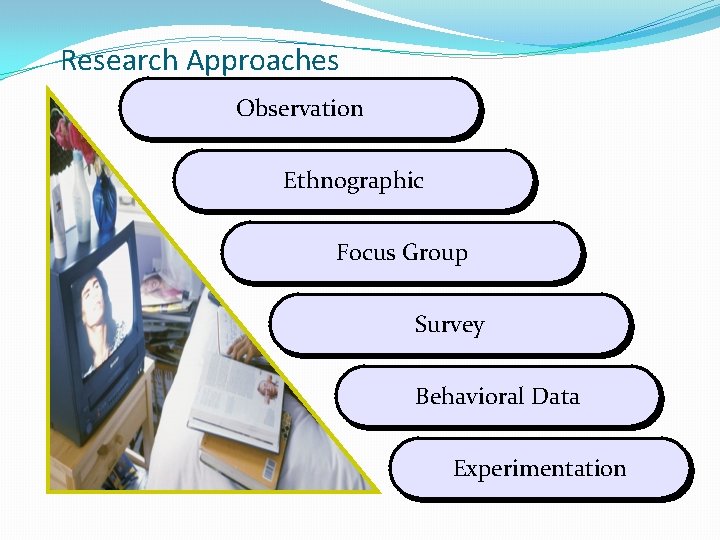 Research Approaches

Observation

Ethnographic

Focus Group

Survey

Behavioral Data

Experimentation